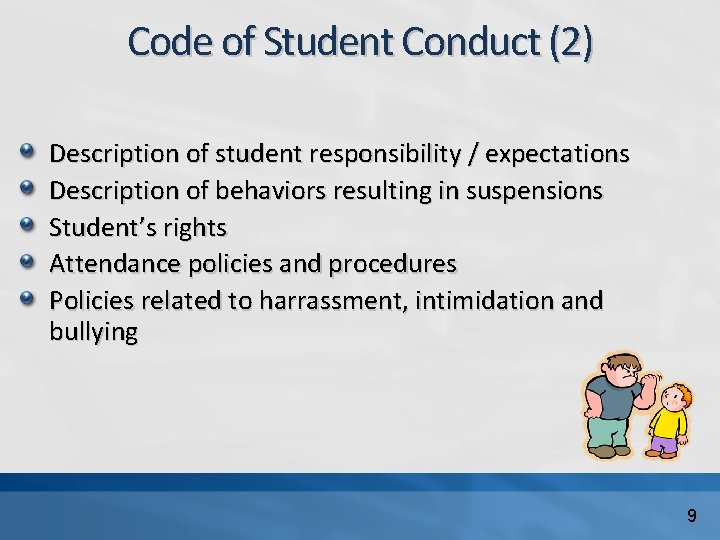 Code of Student Conduct (2)

- Description of student responsibility / expectations
- Description of behaviors resulting in suspensions
- Student's rights
- Attendance policies and procedures
- Policies related to harrassment, intimidation and bullying

9